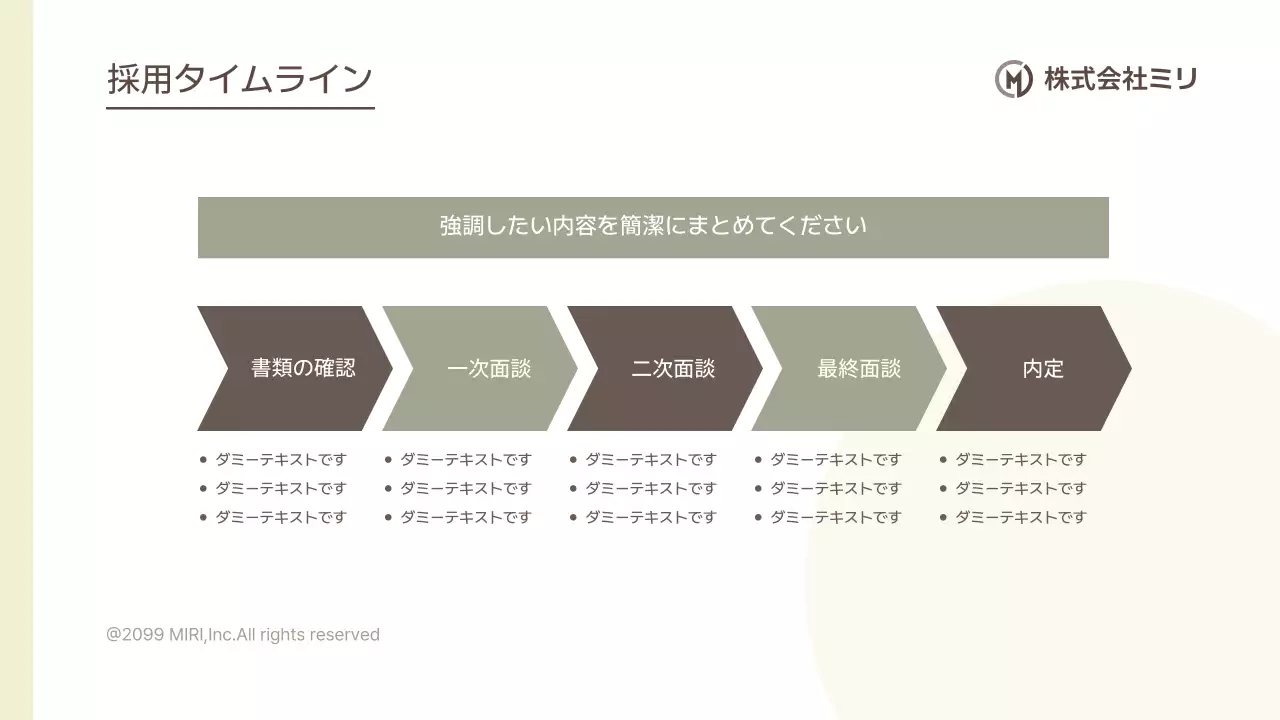 採用タイムライン

株式会社ミリ

強調したい内容を簡潔にまとめてください

書類の確認

- ダミーテキストです
- ダミーテキストです
- ダミーテキストです

一次面談

- ダミーテキストです
- ダミーテキストです
- ダミーテキストです

二次面談

- ダミーテキストです
- ダミーテキストです
- ダミーテキストです

最終面談

- ダミーテキストです
- ダミーテキストです
- ダミーテキストです

内定

- ダミーテキストです
- ダミーテキストです
- ダミーテキストです

@2099 MIRI,Inc.All rights reserved